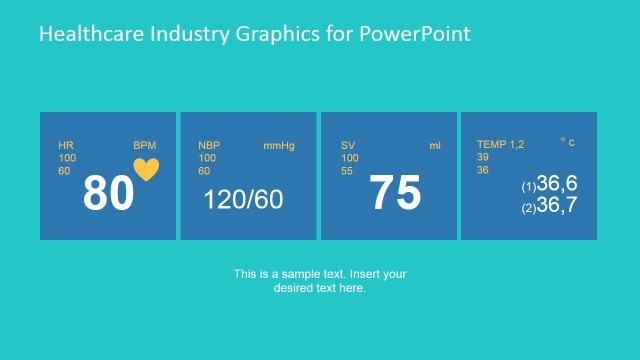 Healthcare Industry Graphics for PowerPoint

HR BPM
100
60
80

NBP mmHg
100
60
120/60

SV ml
100
55
75

TEMP 1,2 ° c
39
36
(1)36,6
(2)36,7

This is a sample text. Insert your desired text here.